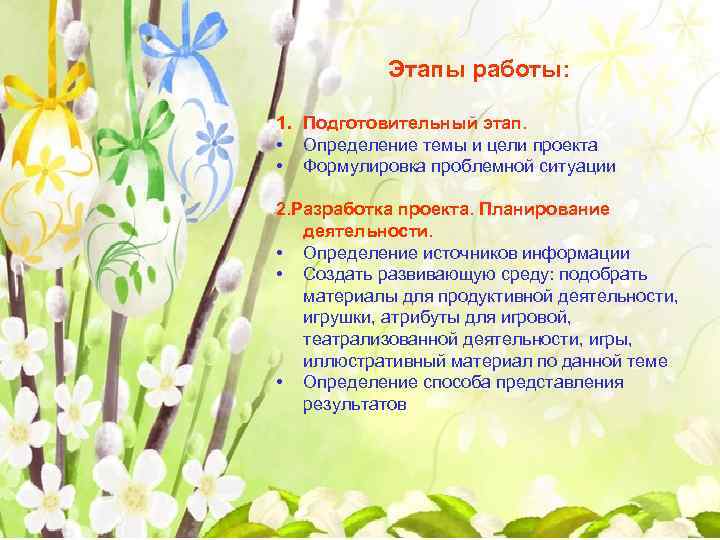 Этапы работы:

1. Подготовительный этап.
• Определение темы и цели проекта
• Формулировка проблемной ситуации

2.Разработка проекта. Планирование деятельности.
• Определение источников информации
• Создать развивающую среду: подобрать материалы для продуктивной деятельности, игрушки, атрибуты для игровой, театрализованной деятельности, игры, иллюстративный материал по данной теме
• Определение способа представления результатов